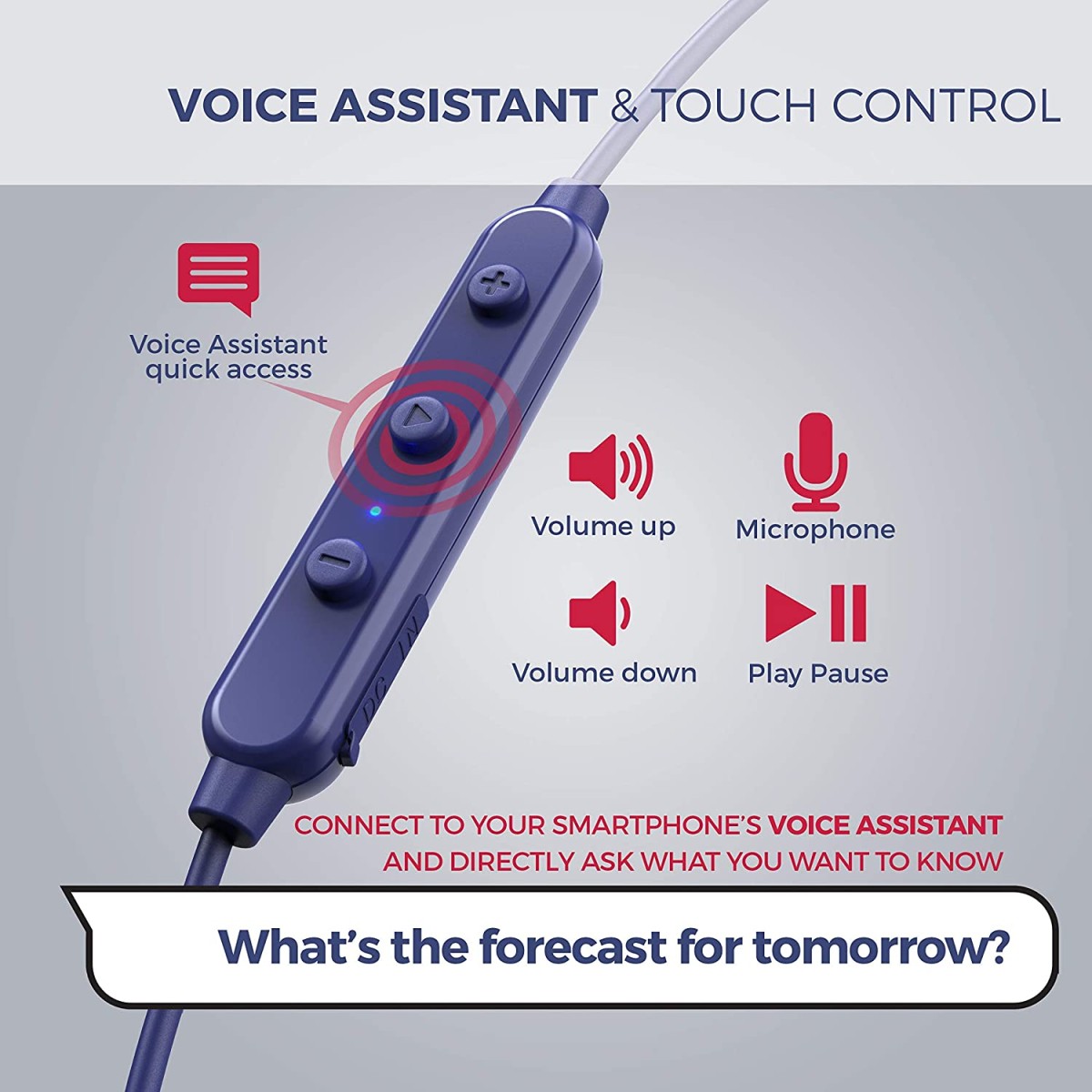 VOICE ASSISTANT & TOUCH CONTROL

Voice Assistant quick access

Volume up

Microphone

Volume down

Play Pause

DC IN

CONNECT TO YOUR SMARTPHONE'S VOICE ASSISTANT AND DIRECTLY ASK WHAT YOU WANT TO KNOW

What's the forecast for tomorrow?